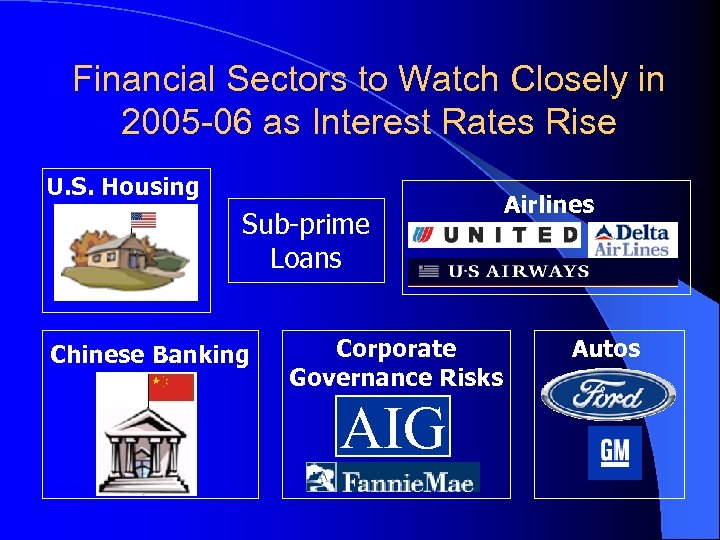 Financial Sectors to Watch Closely in 2005-06 as Interest Rates Rise

U.S. Housing

Sub-prime Loans

Airlines

UNITED

Delta Air Lines

U·S AIRWAYS

Chinese Banking

Corporate Governance Risks

AIG

FannieMae

Autos

Ford

GM